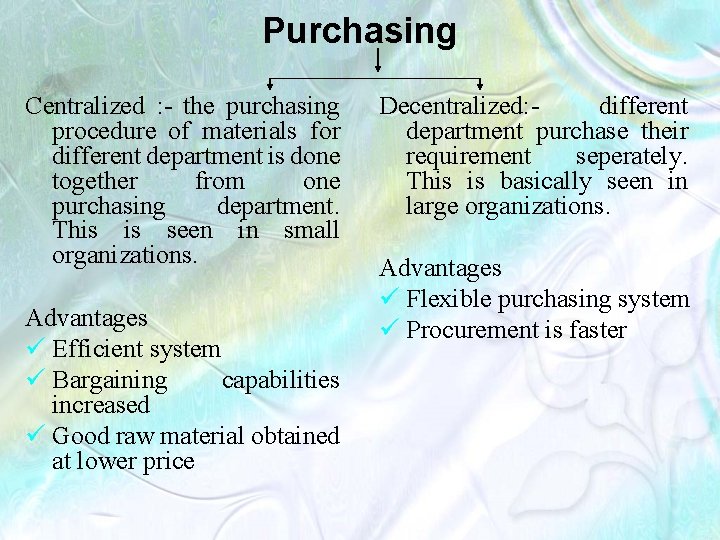 Purchasing

Centralized :- the purchasing procedure of materials for different department is done together from one purchasing department. This is seen in small organizations.

Advantages
✓ Efficient system
✓ Bargaining capabilities increased
✓ Good raw material obtained at lower price

Decentralized:- different department purchase their requirement seperately. This is basically seen in large organizations.

Advantages
✓ Flexible purchasing system
✓ Procurement is faster